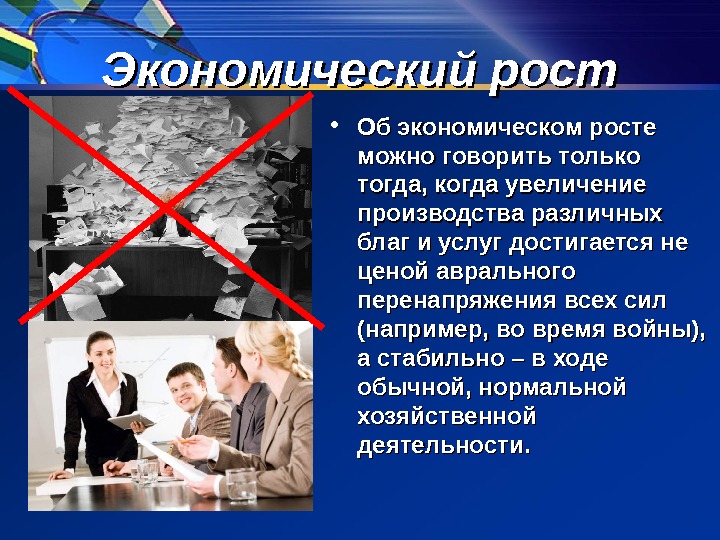 Экономический рост

• Об экономическом росте можно говорить только тогда, когда увеличение производства различных благ и услуг достигается не ценой аврального перенапряжения всех сил (например, во время войны), а стабильно – в ходе обычной, нормальной хозяйственной деятельности.